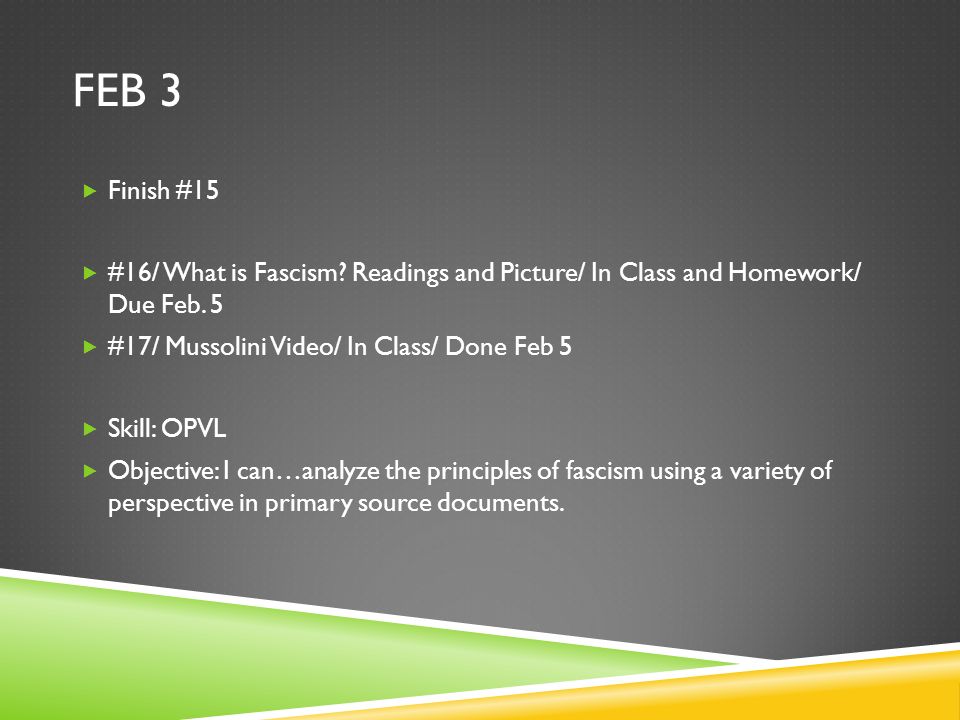 FEB 3

Finish #15

#16/ What is Fascism? Readings and Picture/ In Class and Homework/ Due Feb. 5

#17/ Mussolini Video/ In Class/ Done Feb 5

Skill: OPVL

Objective: I can…analyze the principles of fascism using a variety of perspective in primary source documents.